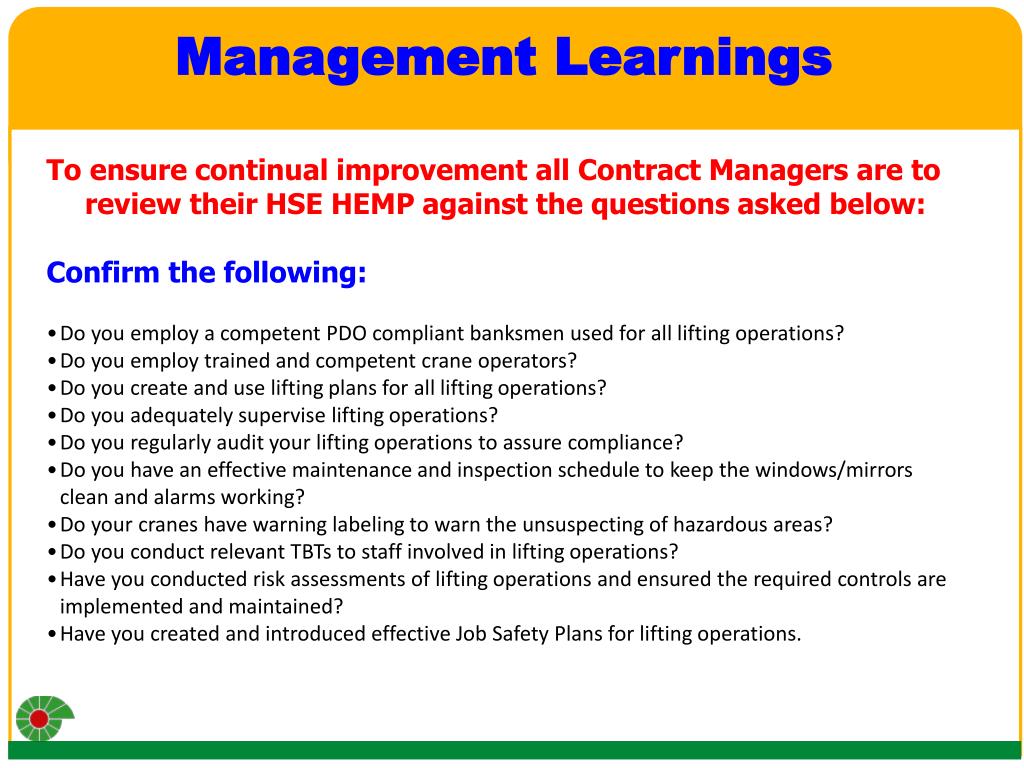 Management Learnings

To ensure continual improvement all Contract Managers are to review their HSE HEMP against the questions asked below:

Confirm the following:

• Do you employ a competent PDO compliant banksmen used for all lifting operations?
• Do you employ trained and competent crane operators?
• Do you create and use lifting plans for all lifting operations?
• Do you adequately supervise lifting operations?
• Do you regularly audit your lifting operations to assure compliance?
• Do you have an effective maintenance and inspection schedule to keep the windows/mirrors clean and alarms working?
• Do your cranes have warning labeling to warn the unsuspecting of hazardous areas?
• Do you conduct relevant TBTs to staff involved in lifting operations?
• Have you conducted risk assessments of lifting operations and ensured the required controls are implemented and maintained?
• Have you created and introduced effective Job Safety Plans for lifting operations.